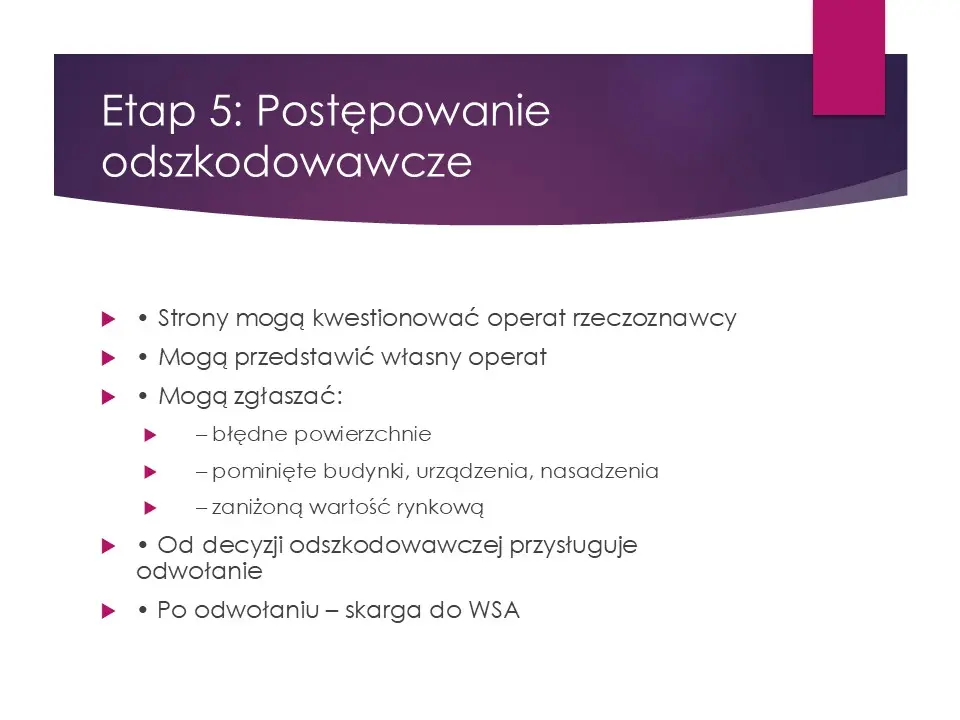 Etap 5: Postępowanie odszkodowawcze

• Strony mogą kwestionować operat rzeczoznawcy

• Mogą przedstawić własny operat

• Mogą zgłaszać:

– błędne powierzchnie

– pominięte budynki, urządzenia, nasadzenia

– zaniżoną wartość rynkową

• Od decyzji odszkodowawczej przysługuje odwołanie

• Po odwołaniu – skarga do WSA